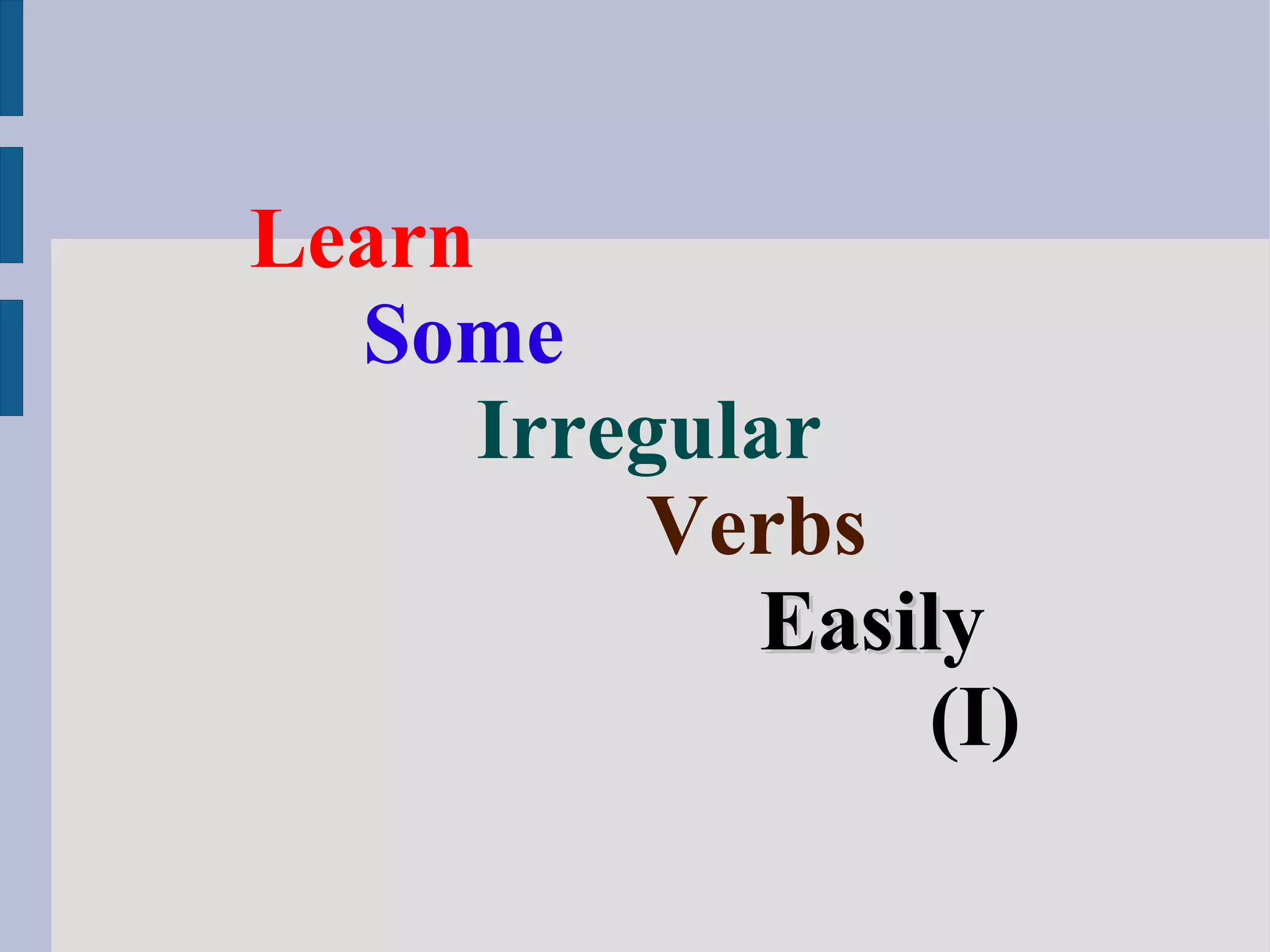 Learn
Some
Irregular
Verbs
Easily
(I)